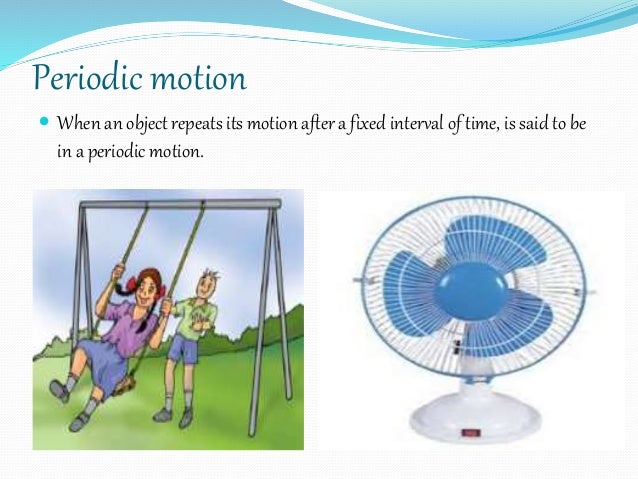 Periodic motion

When an object repeats its motion after a fixed interval of time, is said to be in a periodic motion.